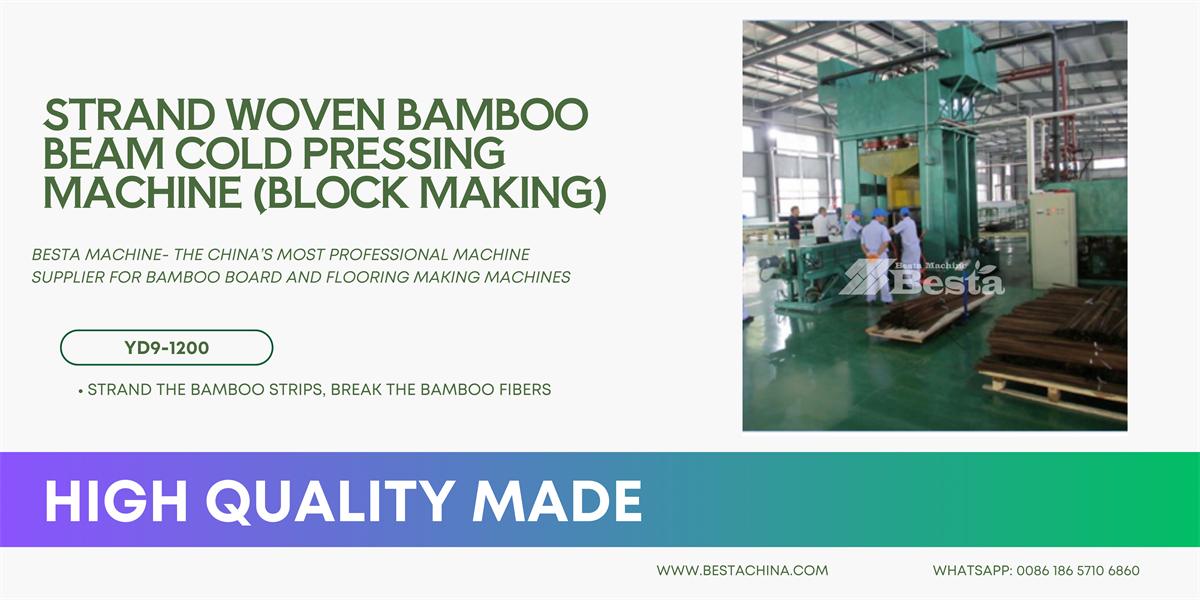 STRAND WOVEN BAMBOO BEAM COLD PRESSING MACHINE (BLOCK MAKING)

BESTA MACHINE- THE CHINA'S MOST PROFESSIONAL MACHINE SUPPLIER FOR BAMBOO BOARD AND FLOORING MAKING MACHINES

YD9-1200

• STRAND THE BAMBOO STRIPS, BREAK THE BAMBOO FIBERS

Besta Machine
Besta

HIGH QUALITY MADE

WWW.BESTACHINA.COM

WHATSAPP: 0086 186 5710 6860